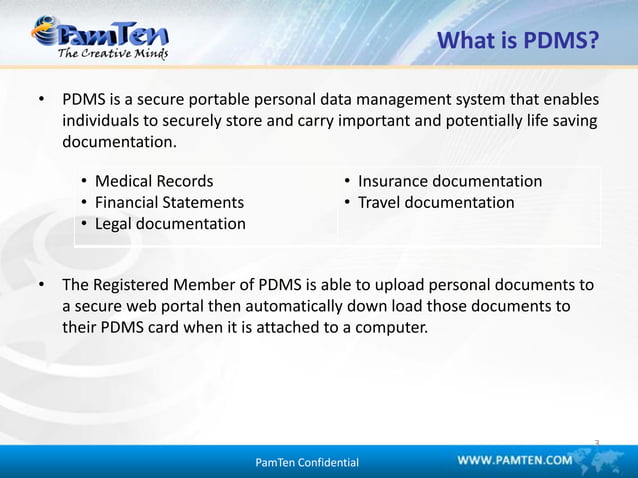 PamTen
The Creative Minds

What is PDMS?

• PDMS is a secure portable personal data management system that enables individuals to securely store and carry important and potentially life saving documentation.

• Medical Records
• Financial Statements
• Legal documentation

• Insurance documentation
• Travel documentation

• The Registered Member of PDMS is able to upload personal documents to a secure web portal then automatically down load those documents to their PDMS card when it is attached to a computer.

3

PamTen Confidential

WWW.PAMTEN.COM